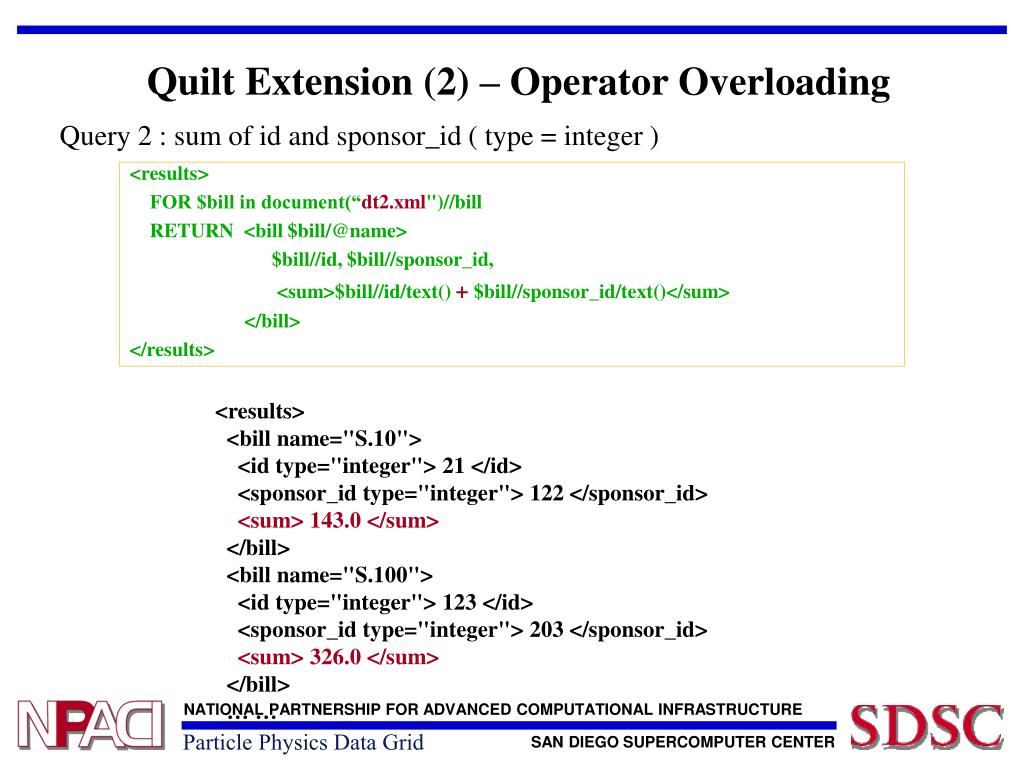 Quilt Extension (2) – Operator Overloading

Query 2 : sum of id and sponsor_id ( type = integer )

<results>
FOR $bill in document(“dt2.xml")//bill
RETURN <bill $bill/@name>
$bill//id, $bill//sponsor_id,
<sum>$bill//id/text() + $bill//sponsor_id/text()</sum>
</bill>
</results>

<results>
<bill name="S.10">
<id type="integer"> 21 </id>
<sponsor_id type="integer"> 122 </sponsor_id>
<sum> 143.0 </sum>
</bill>
<bill name="S.100">
<id type="integer"> 123 </id>
<sponsor_id type="integer"> 203 </sponsor_id>
<sum> 326.0 </sum>
</bill>
……

NPACI
NATIONAL PARTNERSHIP FOR ADVANCED COMPUTATIONAL INFRASTRUCTURE
Particle Physics Data Grid
SAN DIEGO SUPERCOMPUTER CENTER
SDSC